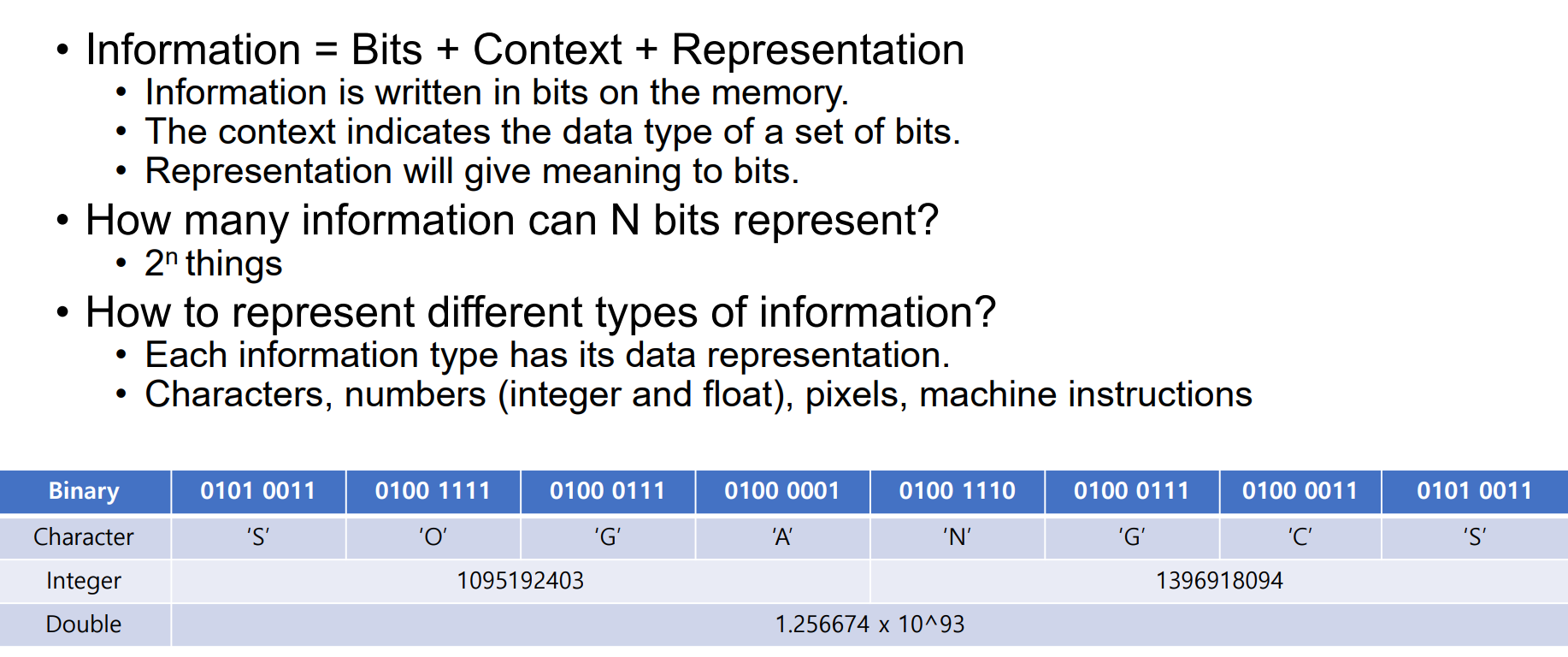 • Information = Bits + Context + Representation
 • Information is written in bits on the memory.
 • The context indicates the data type of a set of bits.
 • Representation will give meaning to bits.
• How many information can N bits represent?
 • $2^n$ things
• How to represent different types of information?
 • Each information type has its data representation.
 • Characters, numbers (integer and float), pixels, machine instructions

| Binary | 0101 0011 | 0100 1111 | 0100 0111 | 0100 0001 | 0100 1110 | 0100 0111 | 0100 0011 | 0101 0011 |
|---|---|---|---|---|---|---|---|---|
| Character | 'S' | 'O' | 'G' | 'A' | 'N' | 'G' | 'C' | 'S' |
| Integer | 1095192403 | | | | 1396918094 | | | |
| Double | 1.256674 x 10^93 | | | | | | | |